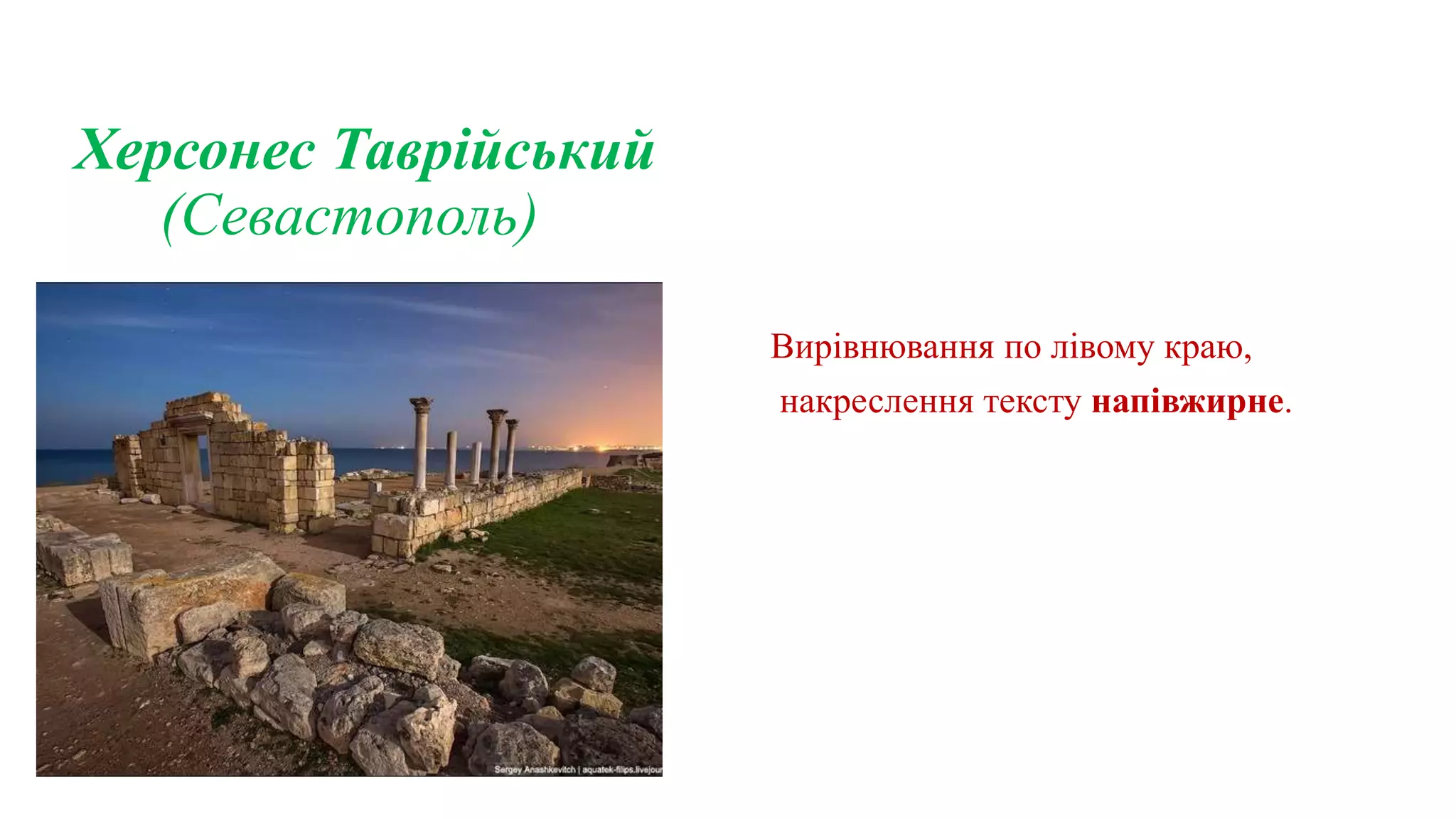 Херсонес Таврійський
(Севастополь)

Sergey Anashkevitch | aquatek-filips.livejour

Вирівнювання по лівому краю, накреслення тексту напівжирне.